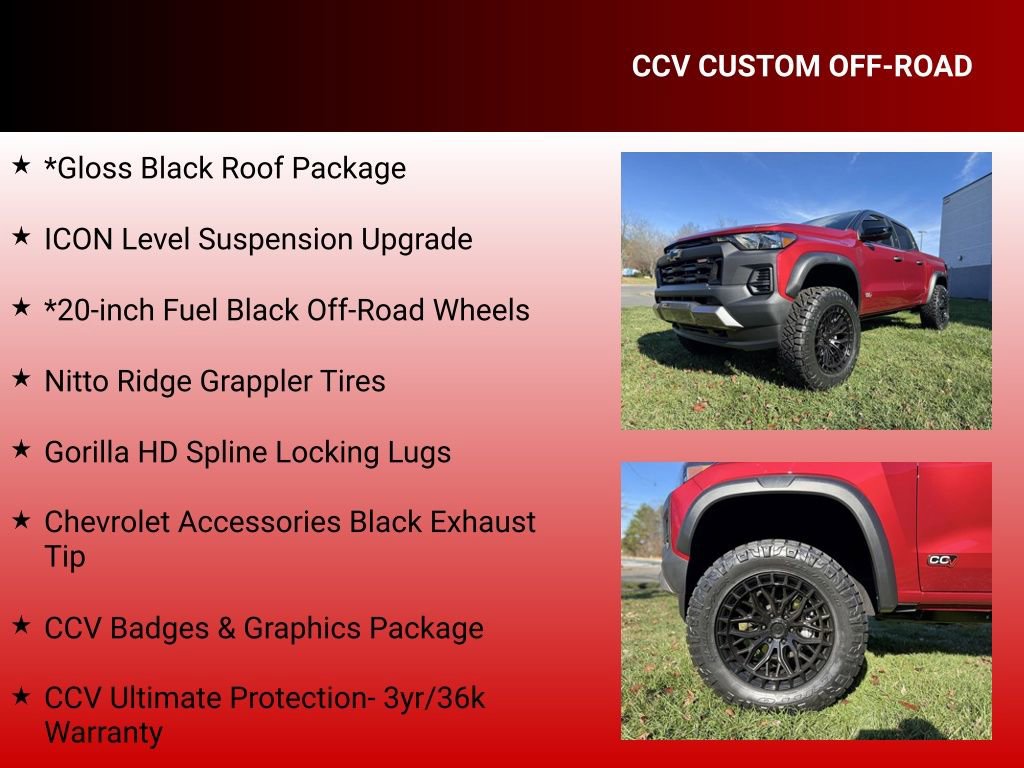 CCV CUSTOM OFF-ROAD

★ *Gloss Black Roof Package

★ ICON Level Suspension Upgrade

★ *20-inch Fuel Black Off-Road Wheels

★ Nitto Ridge Grappler Tires

★ Gorilla HD Spline Locking Lugs

★ Chevrolet Accessories Black Exhaust Tip

★ CCV Badges & Graphics Package

★ CCV Ultimate Protection- 3yr/36k Warranty

CCV